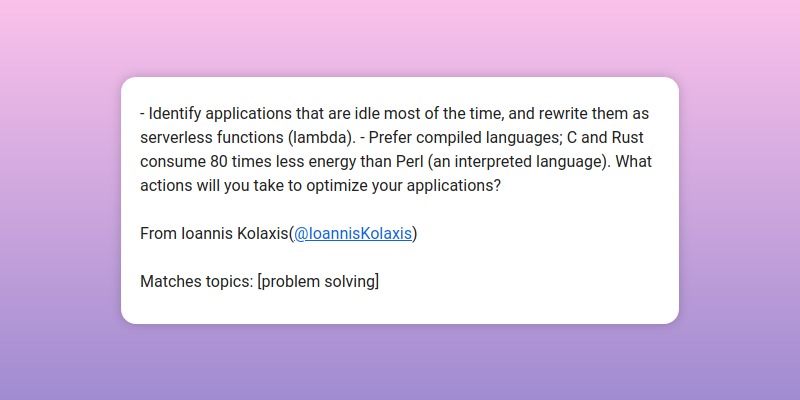 - Identify applications that are idle most of the time, and rewrite them as serverless functions (lambda). - Prefer compiled languages; C and Rust consume 80 times less energy than Perl (an interpreted language). What actions will you take to optimize your applications?

From Ioannis Kolaxis(@IoannisKolaxis)

Matches topics: [problem solving]